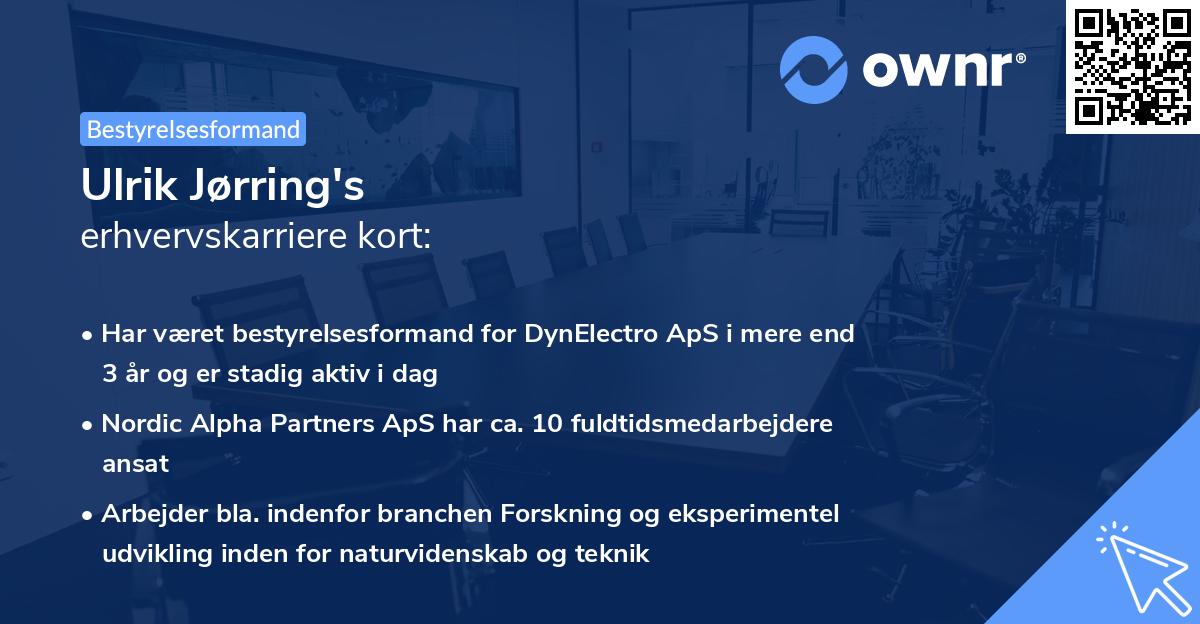 ownr®

Bestyrelsesformand

Ulrik Jørring's
erhvervskarriere kort:

• Har været bestyrelsesformand for DynElectro ApS i mere end 3 år og er stadig aktiv i dag

• Nordic Alpha Partners ApS har ca. 10 fuldtidsmedarbejdere ansat

• Arbejder bla. indenfor branchen Forskning og eksperimentel udvikling inden for naturvidenskab og teknik